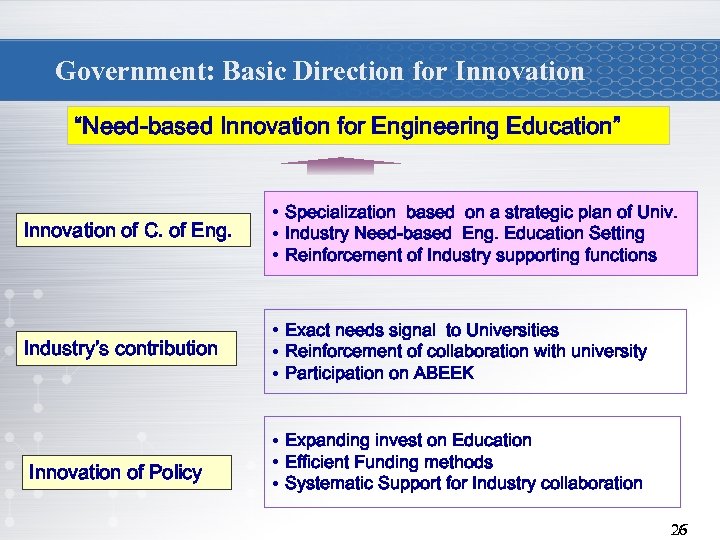 Government: Basic Direction for Innovation

"Need-based Innovation for Engineering Education"

Innovation of C. of Eng.

• Specialization based on a strategic plan of Univ.
• Industry Need-based Eng. Education Setting
• Reinforcement of Industry supporting functions

Industry's contribution

• Exact needs signal to Universities
• Reinforcement of collaboration with university
• Participation on ABEEK

Innovation of Policy

• Expanding invest on Education
• Efficient Funding methods
• Systematic Support for Industry collaboration

26